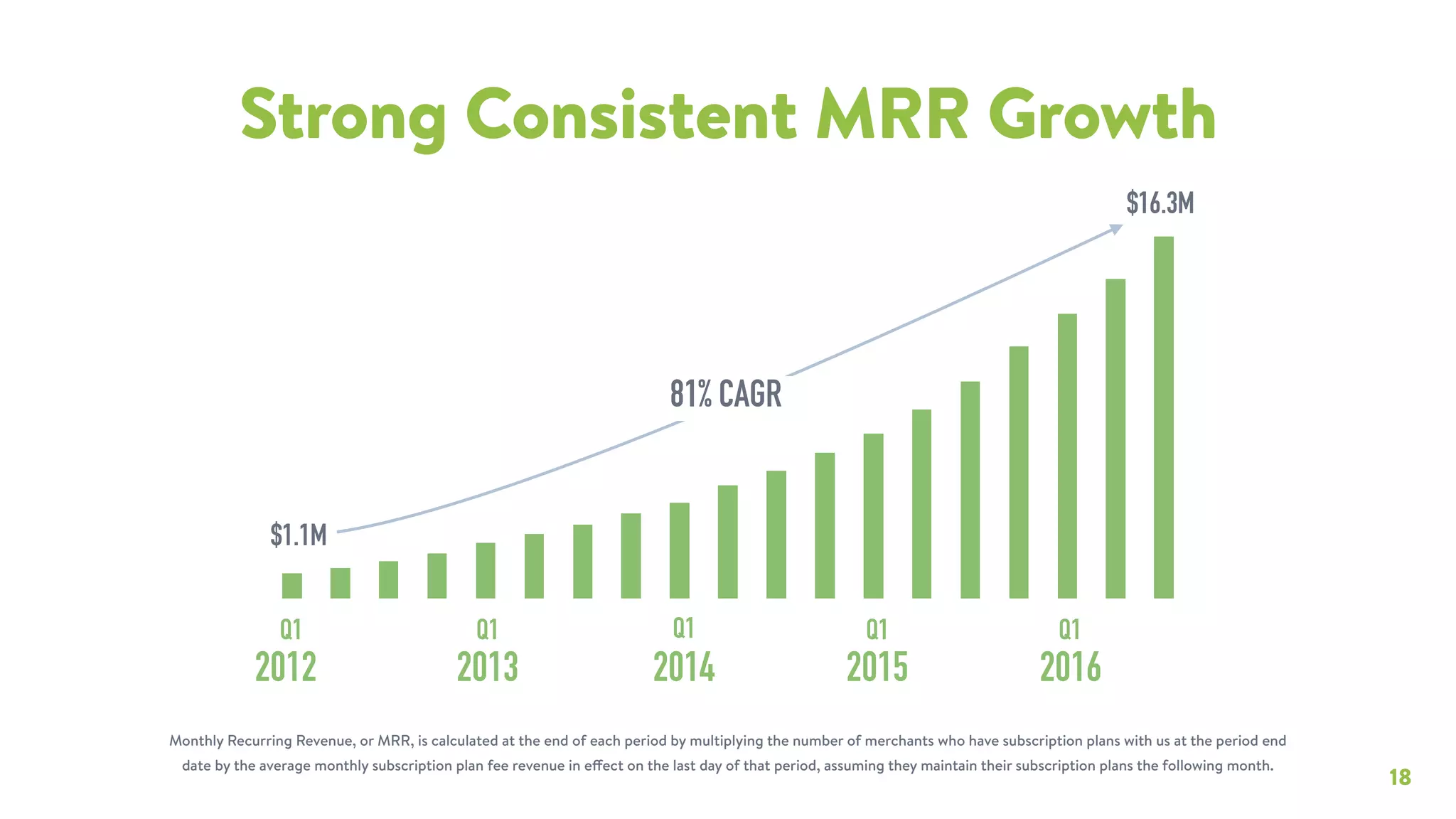 Strong Consistent MRR Growth

$16.3M

81% CAGR

$1.1M

Q1
2012

Q1
2013

Q1
2014

Q1
2015

Q1
2016

Monthly Recurring Revenue, or MRR, is calculated at the end of each period by multiplying the number of merchants who have subscription plans with us at the period end date by the average monthly subscription plan fee revenue in effect on the last day of that period, assuming they maintain their subscription plans the following month.

18